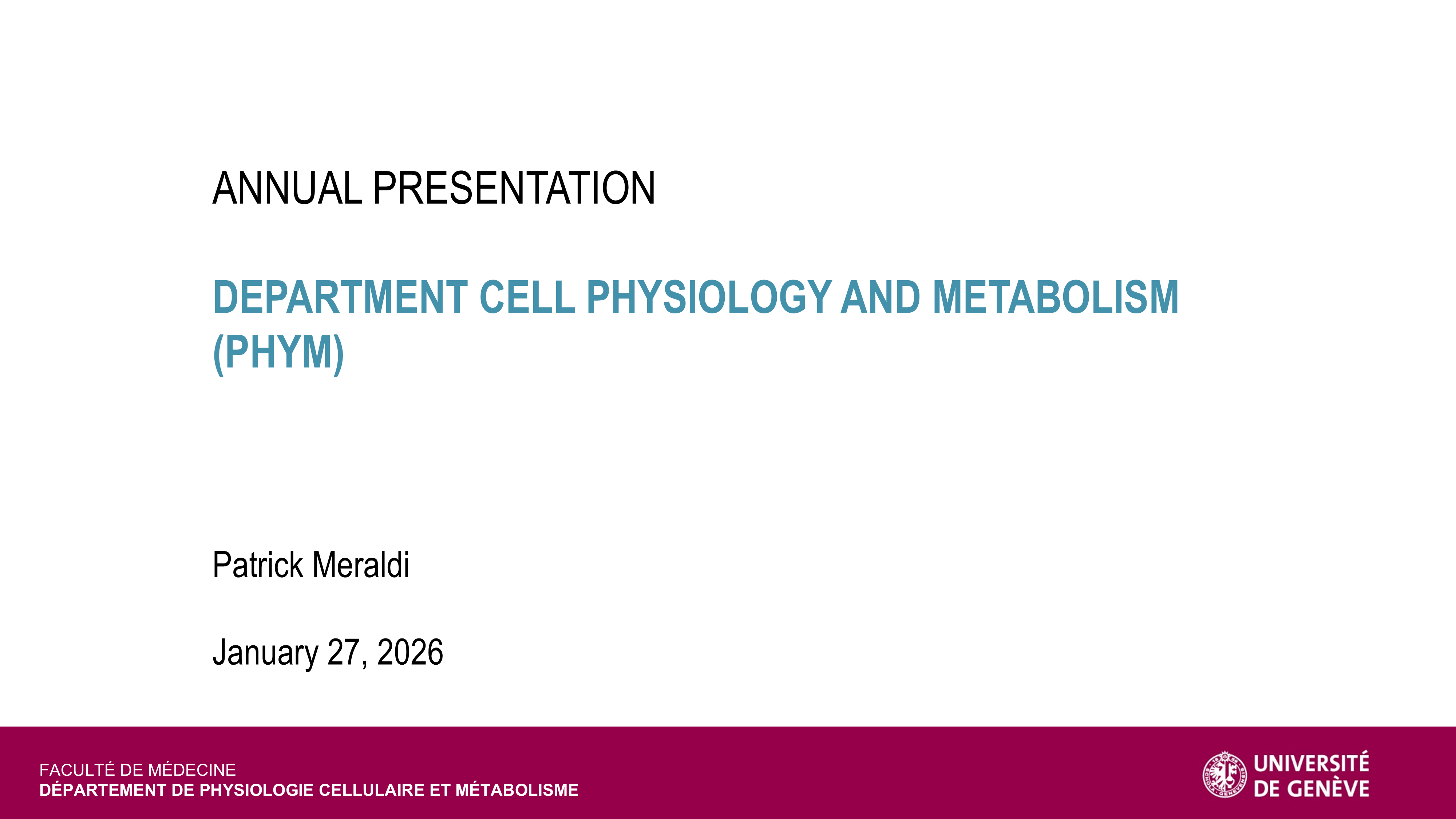 ANNUAL PRESENTATION

DEPARTMENT CELL PHYSIOLOGY AND METABOLISM (PHYM)

Patrick Meraldi

January 27, 2026

FACULTÉ DE MÉDECINE
DÉPARTEMENT DE PHYSIOLOGIE CELLULAIRE ET MÉTABOLISME

UNIVERSITÉ DE GENÈVE